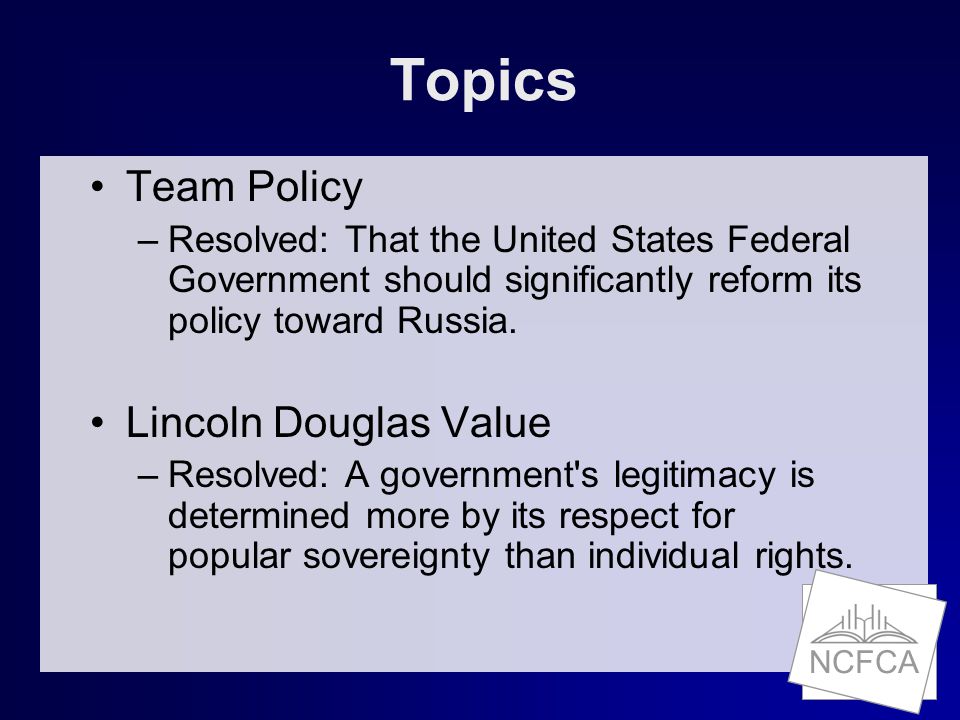 Topics

• Team Policy
– Resolved: That the United States Federal Government should significantly reform its policy toward Russia.

• Lincoln Douglas Value
– Resolved: A government's legitimacy is determined more by its respect for popular sovereignty than individual rights.

NCFCA